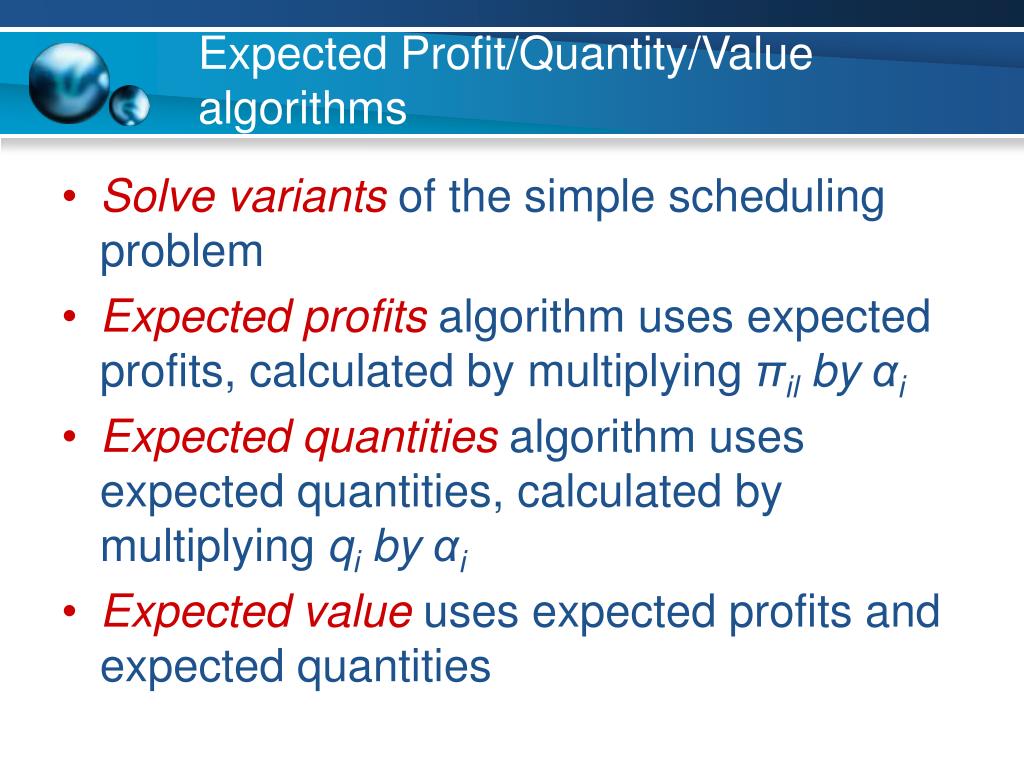 Expected Profit/Quantity/Value algorithms

• Solve variants of the simple scheduling problem
• Expected profits algorithm uses expected profits, calculated by multiplying $\pi_{il}$ by $\alpha_i$
• Expected quantities algorithm uses expected quantities, calculated by multiplying $q_i$ by $\alpha_i$
• Expected value uses expected profits and expected quantities